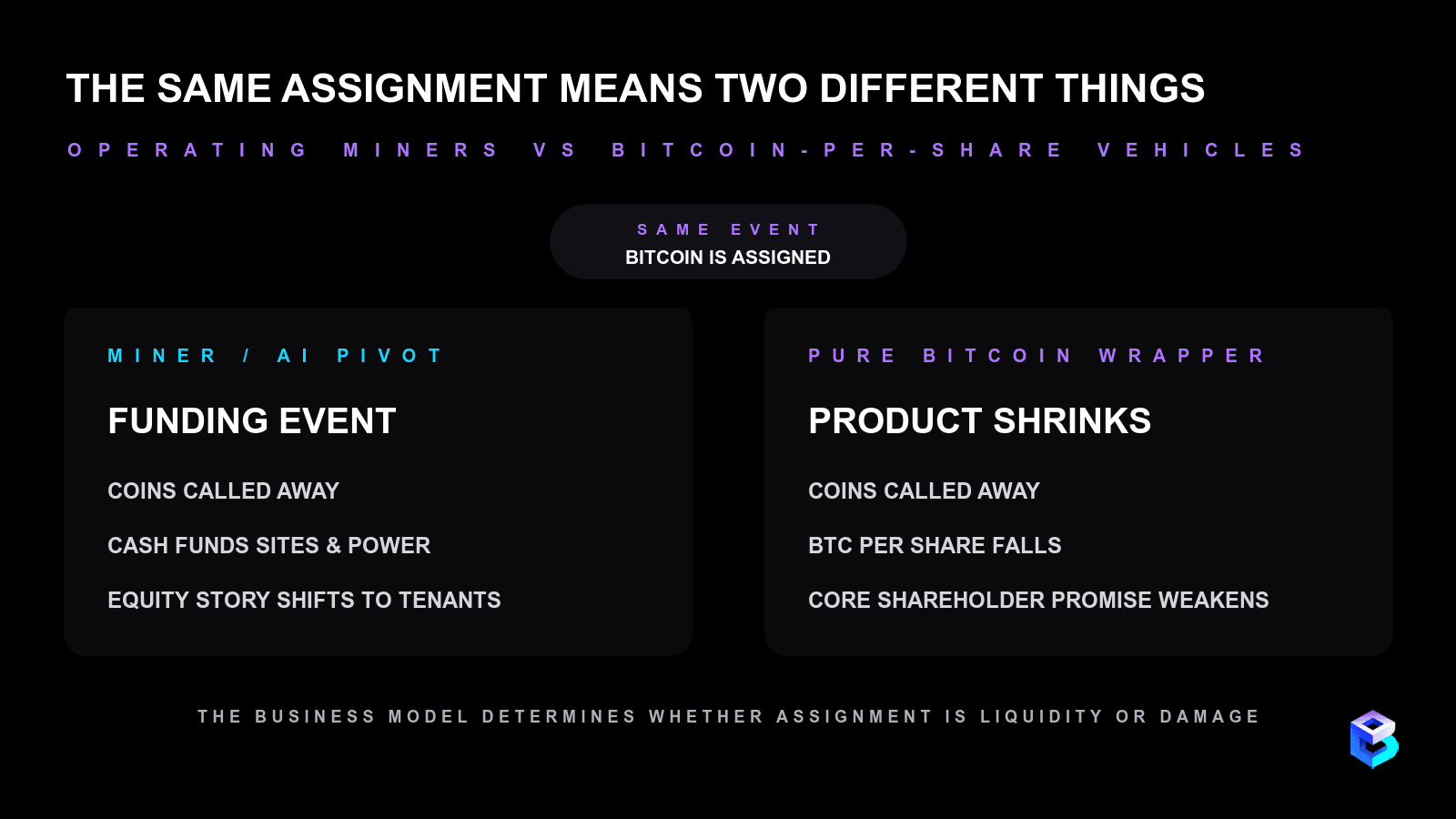 THE SAME ASSIGNMENT MEANS TWO DIFFERENT THINGS

OPERATING MINERS VS BITCOIN-PER-SHARE VEHICLES

SAME EVENT
BITCOIN IS ASSIGNED

MINER / AI PIVOT

FUNDING EVENT

COINS CALLED AWAY

CASH FUNDS SITES & POWER

EQUITY STORY SHIFTS TO TENANTS

PURE BITCOIN WRAPPER

PRODUCT SHRINKS

COINS CALLED AWAY

BTC PER SHARE FALLS

CORE SHAREHOLDER PROMISE WEAKENS

THE BUSINESS MODEL DETERMINES WHETHER ASSIGNMENT IS LIQUIDITY OR DAMAGE